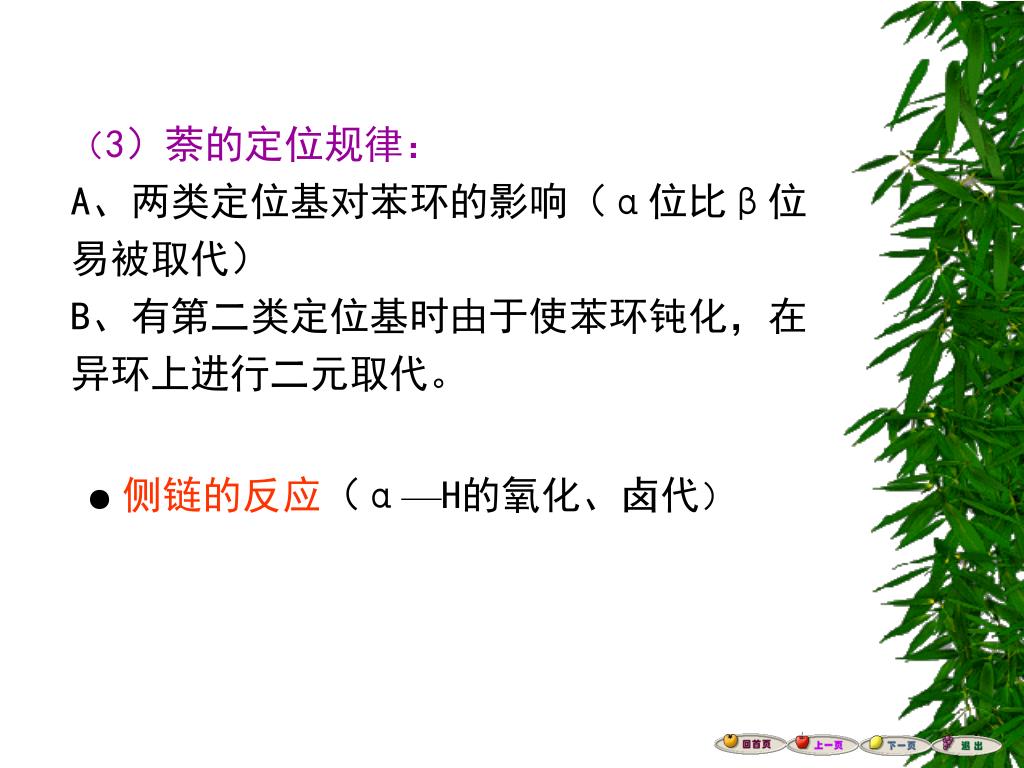 （3）萘的定位规律：
A、两类定位基对苯环的影响（α位比β位易被取代）
B、有第二类定位基时由于使苯环钝化，在异环上进行二元取代。

● 侧链的反应（α—H的氧化、卤代）

回首页 上一页 下一页 退出